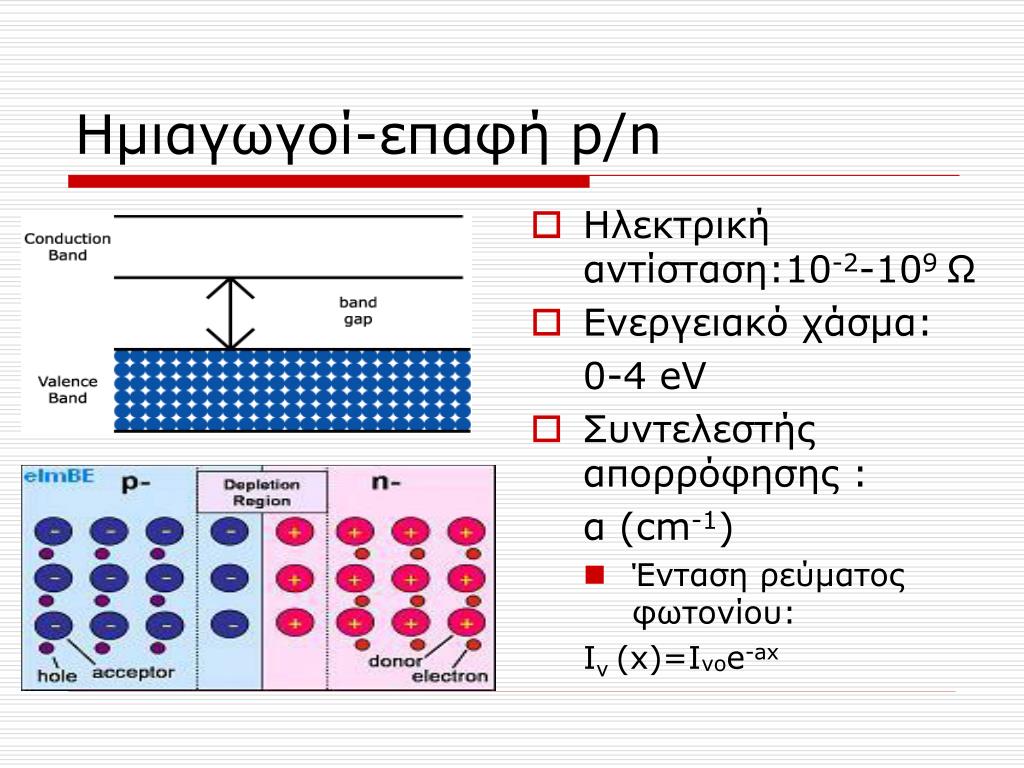 Ημιαγωγοί-επαφή p/n

Conduction Band

band gap

Valence Band

elmBE p-

Depletion Region

n-

hole acceptor

donor electron

Ηλεκτρική αντίσταση:$10^{-2}$-$10^{9}$ Ω

Ενεργειακό χάσμα: 0-4 eV

Συντελεστής απορρόφησης : α ($cm^{-1}$)

Ένταση ρεύματος φωτονίου:

$I_v (x)=I_{vo}e^{-ax}$